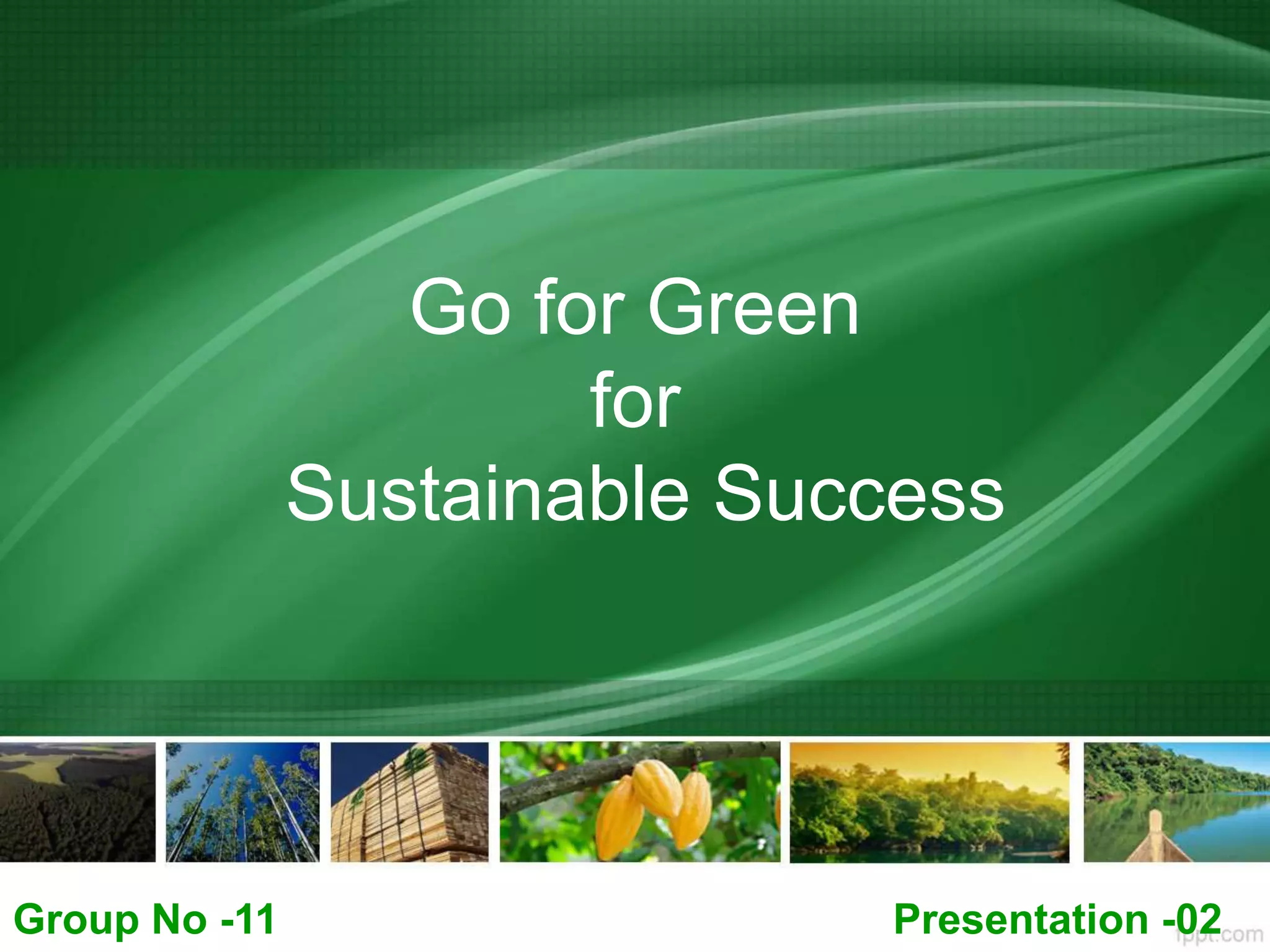 Go for Green
for
Sustainable Success

Group No -11

Presentation -02

fppt.com